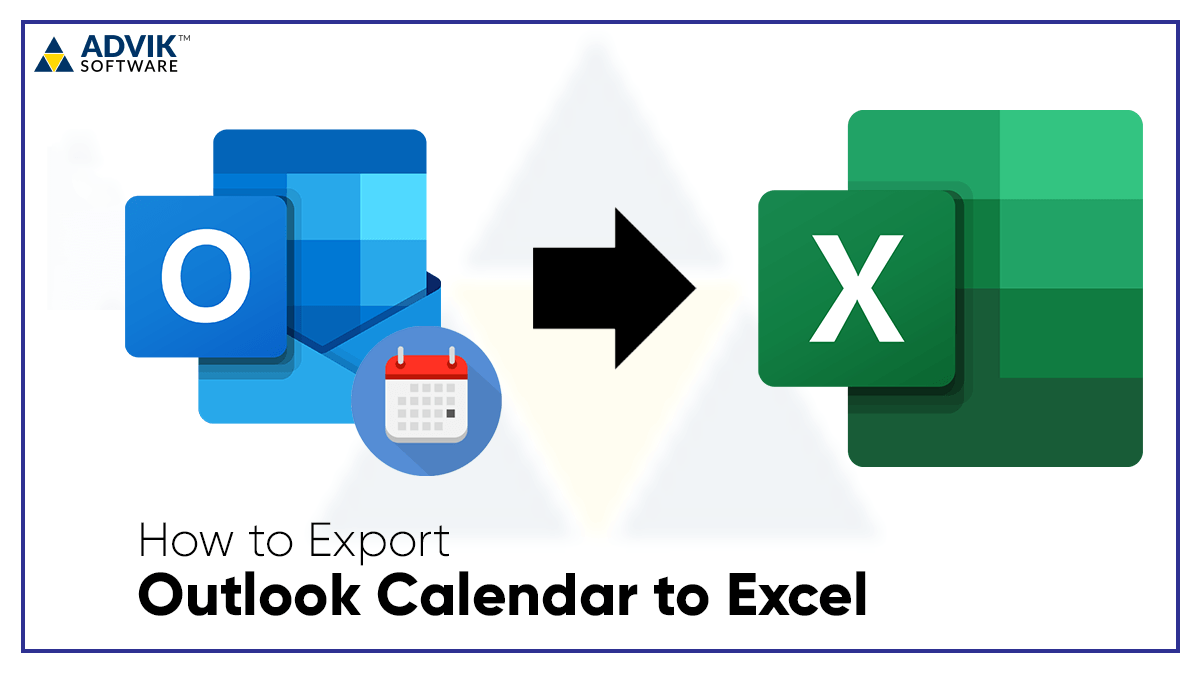 ADVIK™
SOFTWARE

O

X

How to Export
Outlook Calendar to Excel